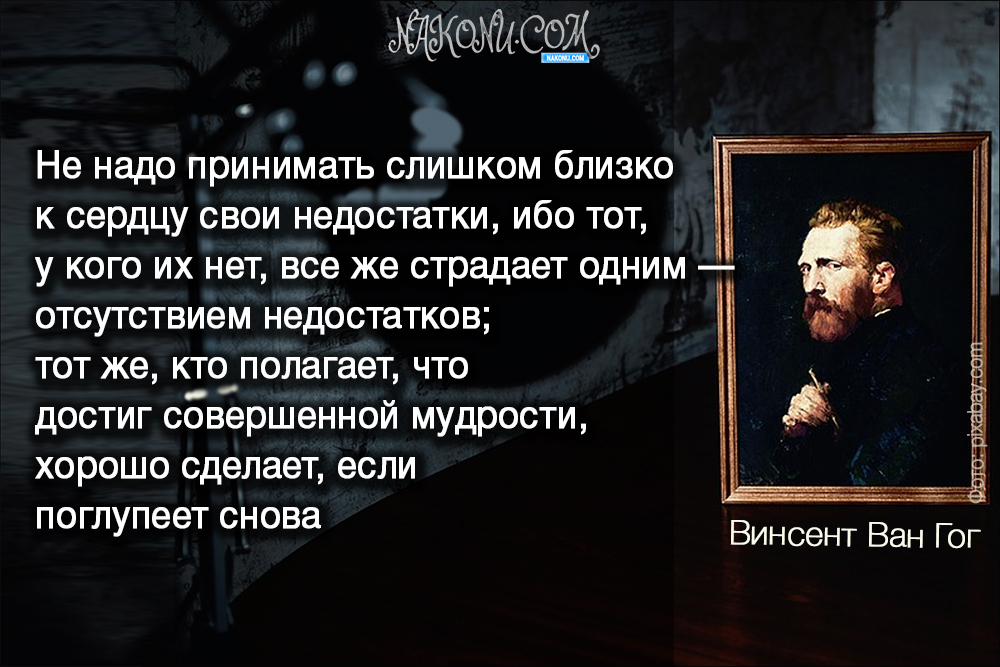 NAKONU.COM
NAKONU.COM

Не надо принимать слишком близко к сердцу свои недостатки, ибо тот, у кого их нет, все же страдает одним — отсутствием недостатков; тот же, кто полагает, что достиг совершенной мудрости, хорошо сделает, если поглупеет снова

Фото: pixabay.com

Винсент Ван Гог